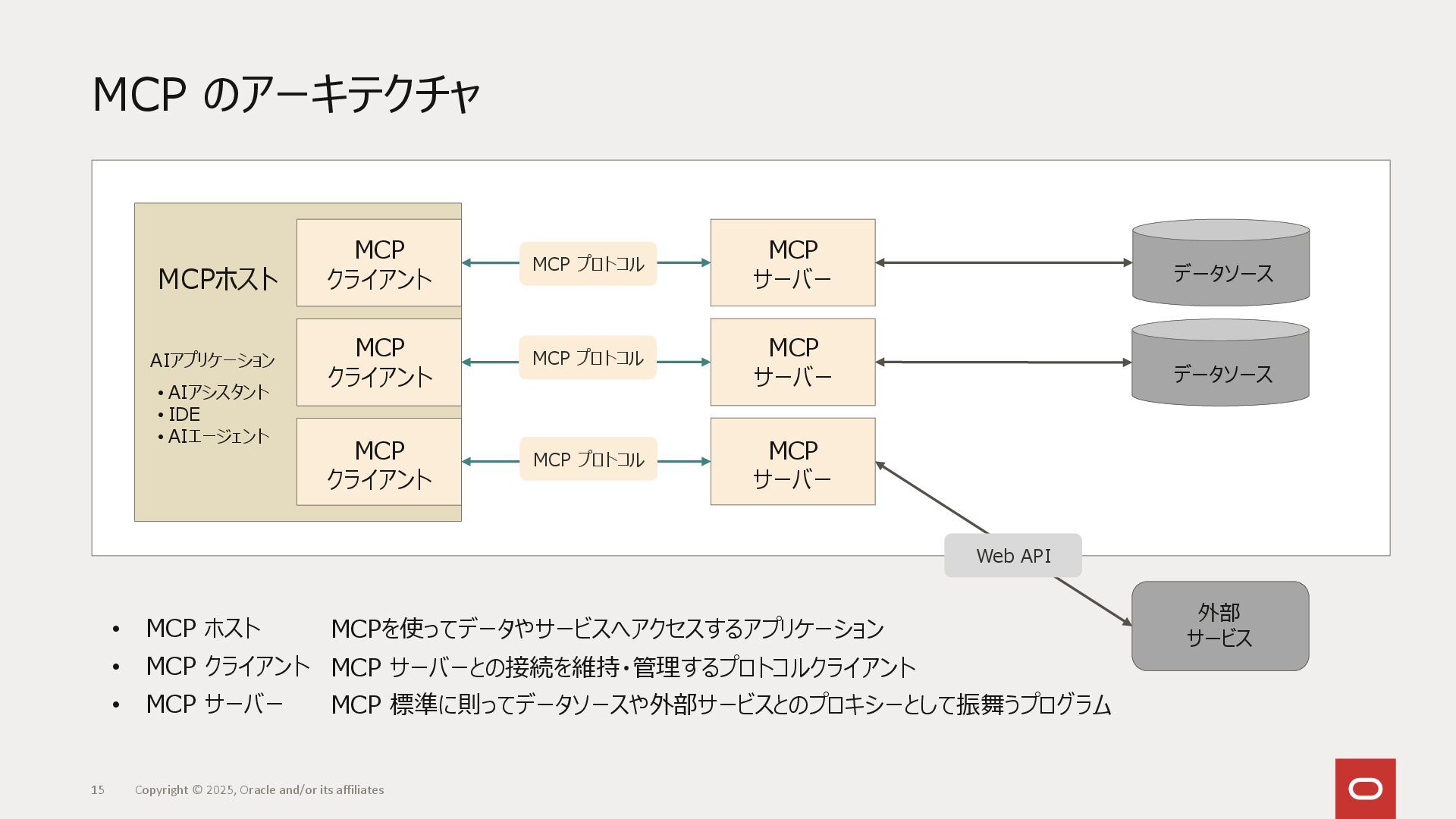 MCP のアーキテクチャ

MCPホスト

AIアプリケーション
• AIアシスタント
• IDE
• AIエージェント

MCP クライアント

MCP クライアント

MCP クライアント

MCP プロトコル

MCP プロトコル

MCP プロトコル

MCP サーバー

MCP サーバー

MCP サーバー

データソース

データソース

Web API

外部 サービス

• MCP ホスト MCPを使ってデータやサービスへアクセスするアプリケーション
• MCP クライアント MCP サーバーとの接続を維持・管理するプロトコルクライアント
• MCP サーバー MCP 標準に則ってデータソースや外部サービスとのプロキシーとして振舞うプログラム

15 Copyright © 2025, Oracle and/or its affiliates